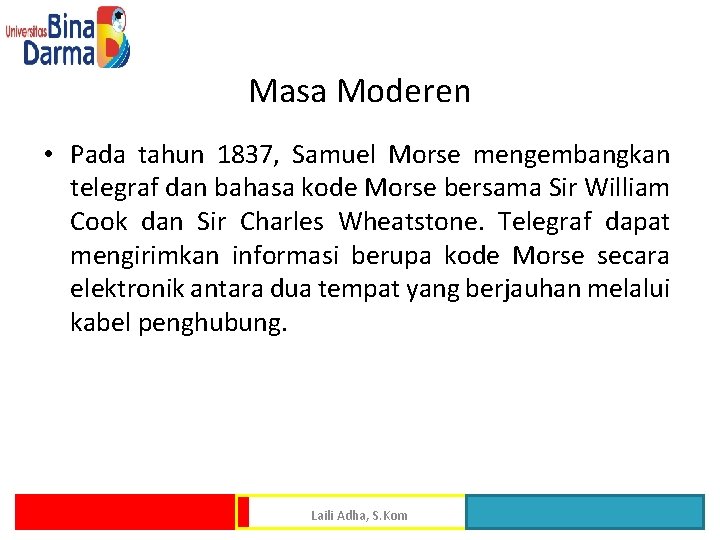 Universitas Bina Darma

Masa Moderen

• Pada tahun 1837, Samuel Morse mengembangkan telegraf dan bahasa kode Morse bersama Sir William Cook dan Sir Charles Wheatstone. Telegraf dapat mengirimkan informasi berupa kode Morse secara elektronik antara dua tempat yang berjauhan melalui kabel penghubung.

Laili Adha, S.Kom